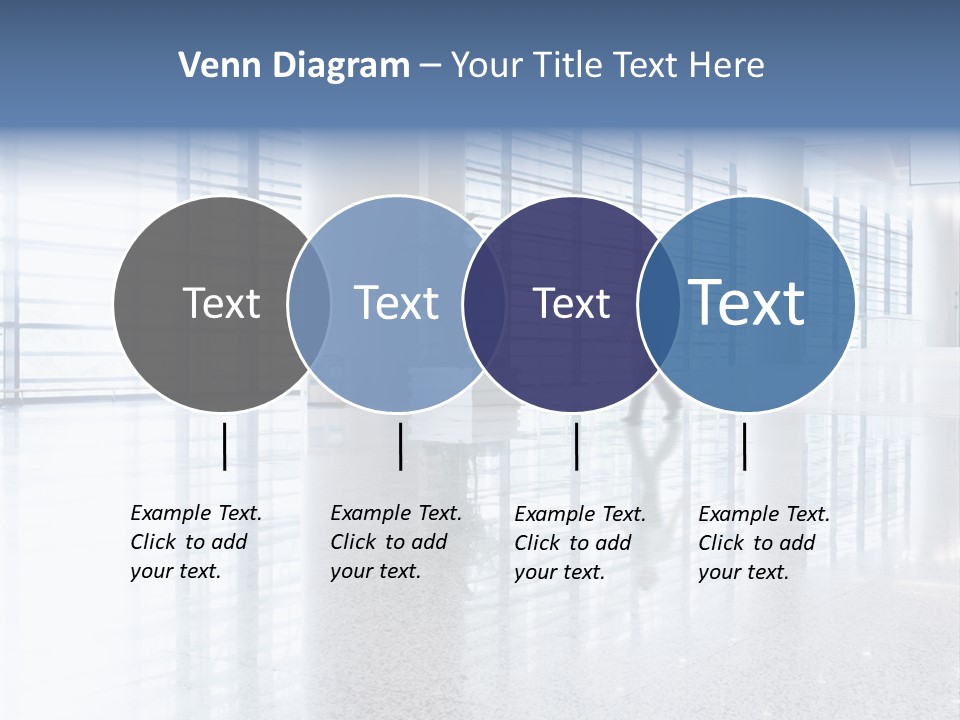 Venn Diagram – Your Title Text Here

Text

Text

Text

Text

Example Text. Click to add your text.

Example Text. Click to add your text.

Example Text. Click to add your text.

Example Text. Click to add your text.